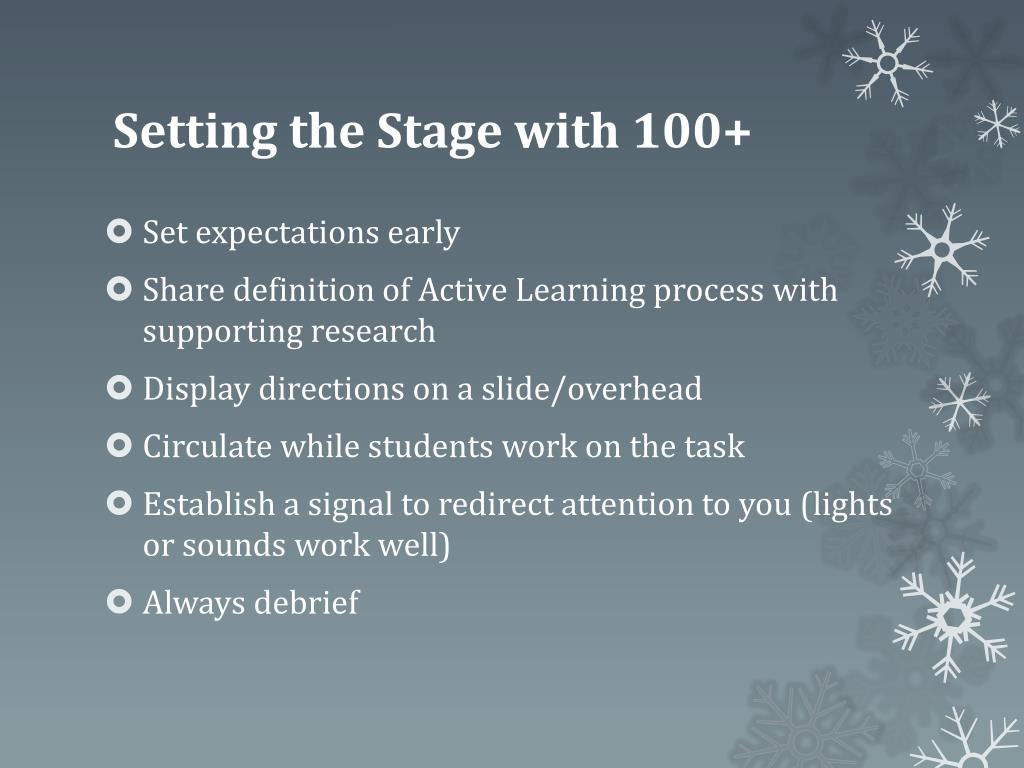 Setting the Stage with 100+

Set expectations early

Share definition of Active Learning process with supporting research

Display directions on a slide/overhead

Circulate while students work on the task

Establish a signal to redirect attention to you (lights or sounds work well)

Always debrief